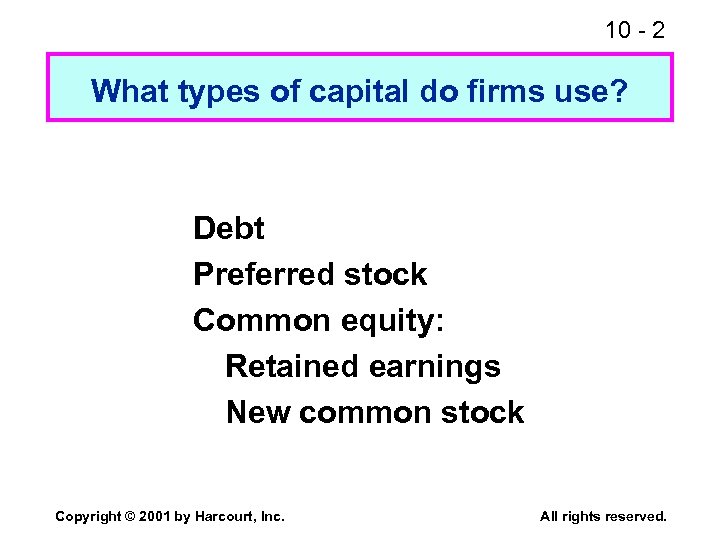 10 - 2

What types of capital do firms use?

Debt
Preferred stock
Common equity:
Retained earnings
New common stock

Copyright © 2001 by Harcourt, Inc.

All rights reserved.